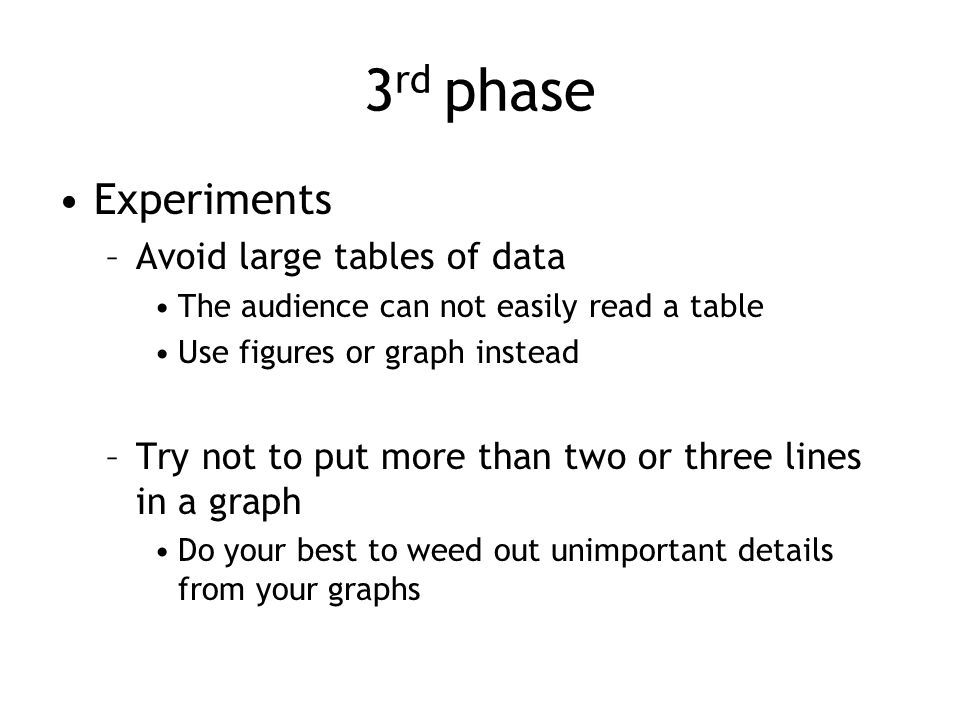 3rd phase

• Experiments
– Avoid large tables of data
• The audience can not easily read a table
• Use figures or graph instead

– Try not to put more than two or three lines in a graph
• Do your best to weed out unimportant details from your graphs